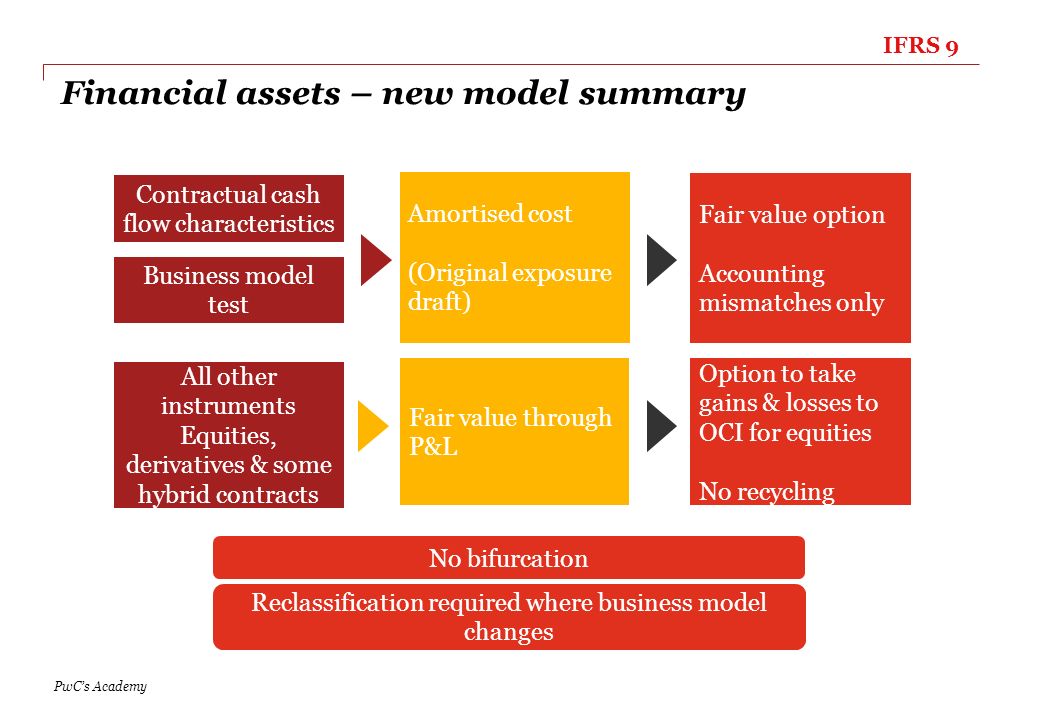 IFRS 9

Financial assets – new model summary

Contractual cash flow characteristics

Business model test

Amortised cost

(Original exposure draft)

Fair value option

Accounting mismatches only

All other instruments Equities, derivatives & some hybrid contracts

Fair value through P&L

Option to take gains & losses to OCI for equities

No recycling

No bifurcation

Reclassification required where business model changes

PwC's Academy